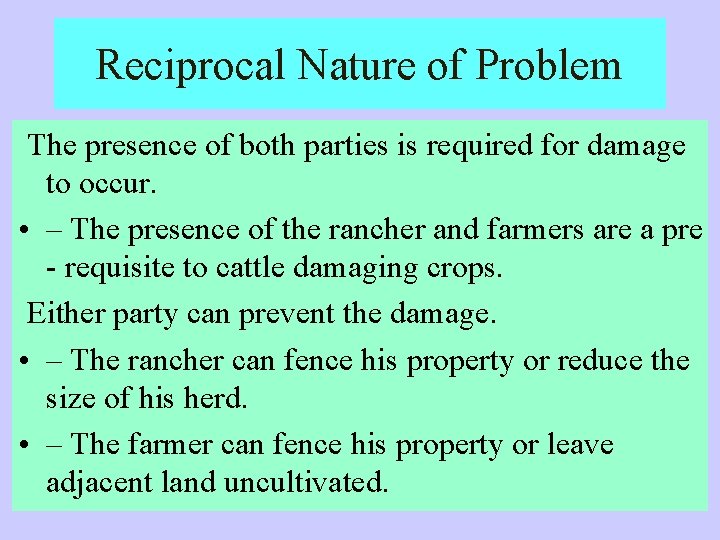 Reciprocal Nature of Problem

The presence of both parties is required for damage to occur.

• – The presence of the rancher and farmers are a pre - requisite to cattle damaging crops.

Either party can prevent the damage.

• – The rancher can fence his property or reduce the size of his herd.

• – The farmer can fence his property or leave adjacent land uncultivated.